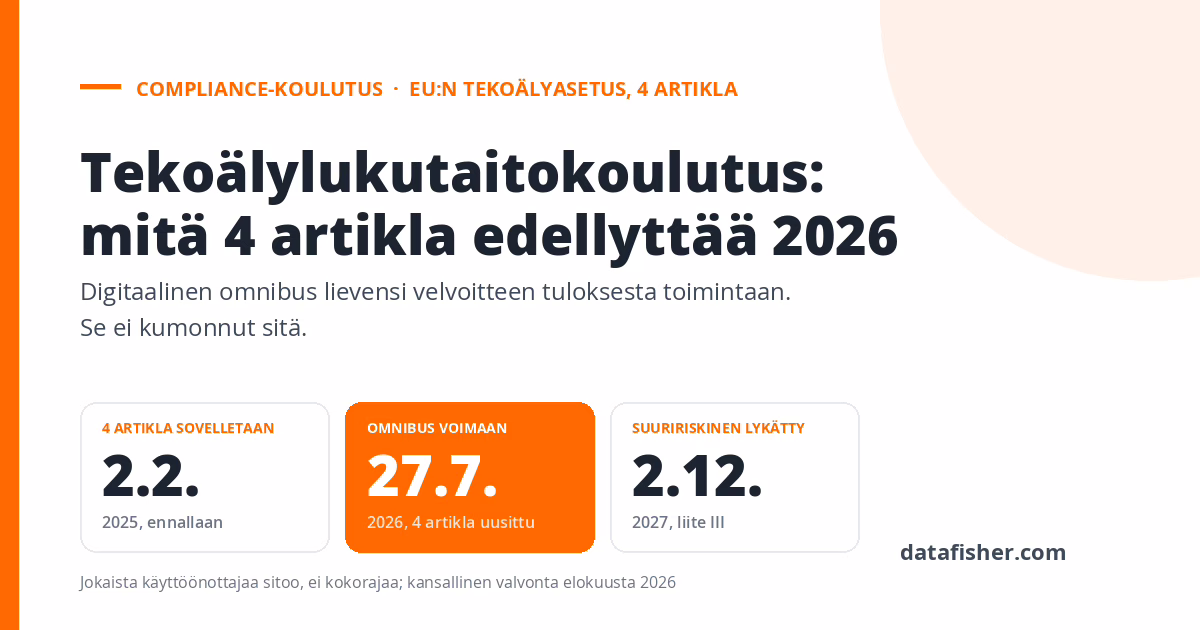 COMPLIANCE-KOULUTUS · EU:N TEKOÄLYASETUS, 4 ARTIKLA

Tekoälylukutaitokoulutus: mitä 4 artikla edellyttää 2026

Digitaalinen omnibus lievensi velvoitteen tuloksesta toimintaan.
Se ei kumonnut sitä.

4 ARTIKLA SOVELLETAAN
2.2.
2025, ennallaan

OMNIBUS VOIMAAN
27.7.
2026, 4 artikla uusittu

SUURIRISKINEN LYKÄTTY
2.12.
2027, liite III

datafisher.com

Jokaista käyttöönottajaa sitoo, ei kokorajaa; kansallinen valvonta elokuusta 2026